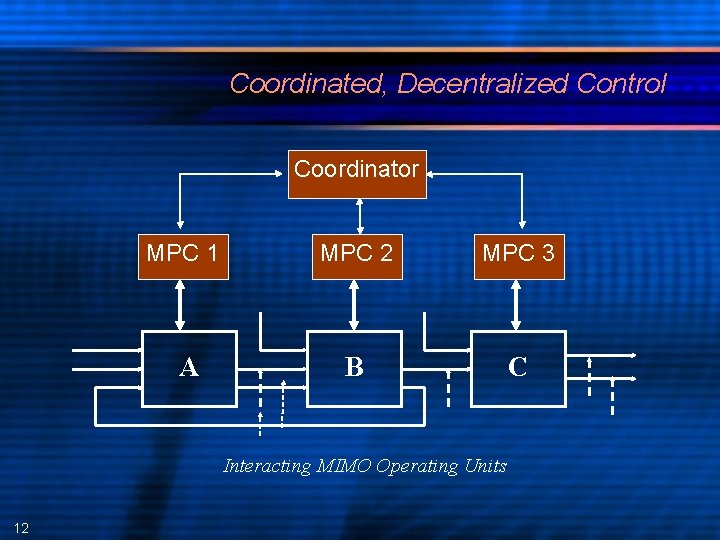 Coordinated, Decentralized Control

Coordinator

MPC 1

MPC 2

MPC 3

A

B

C

Interacting MIMO Operating Units

12